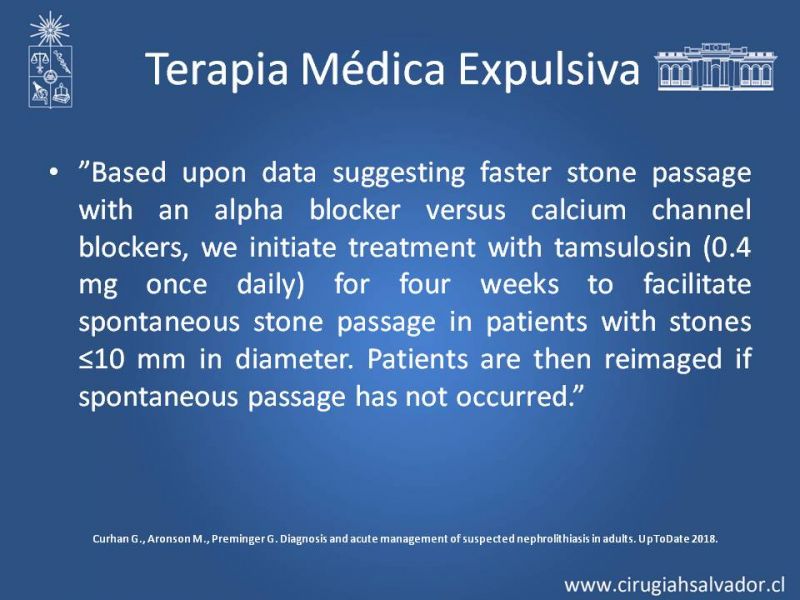 Terapia Médica Expulsiva

• ”Based upon data suggesting faster stone passage with an alpha blocker versus calcium channel blockers, we initiate treatment with tamsulosin (0.4 mg once daily) for four weeks to facilitate spontaneous stone passage in patients with stones ≤10 mm in diameter. Patients are then reimaged if spontaneous passage has not occurred.”

Curhan G., Aronson M., Preminger G. Diagnosis and acute management of suspected nephrolithiasis in adults. UpToDate 2018.

www.cirugiahsalvador.cl